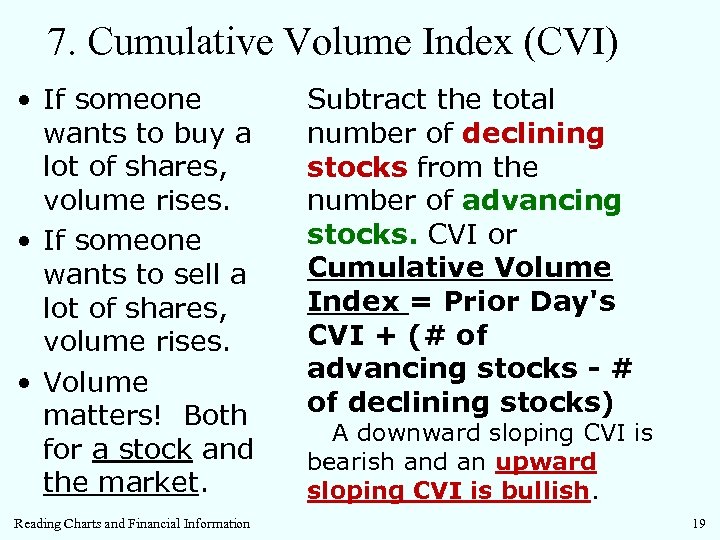 7. Cumulative Volume Index (CVI)

• If someone wants to buy a lot of shares, volume rises.
• If someone wants to sell a lot of shares, volume rises.
• Volume matters! Both for a stock and the market.

Subtract the total number of declining stocks from the number of advancing stocks. CVI or Cumulative Volume Index = Prior Day's CVI + (# of advancing stocks - # of declining stocks)

A downward sloping CVI is bearish and an upward sloping CVI is bullish.

Reading Charts and Financial Information

19